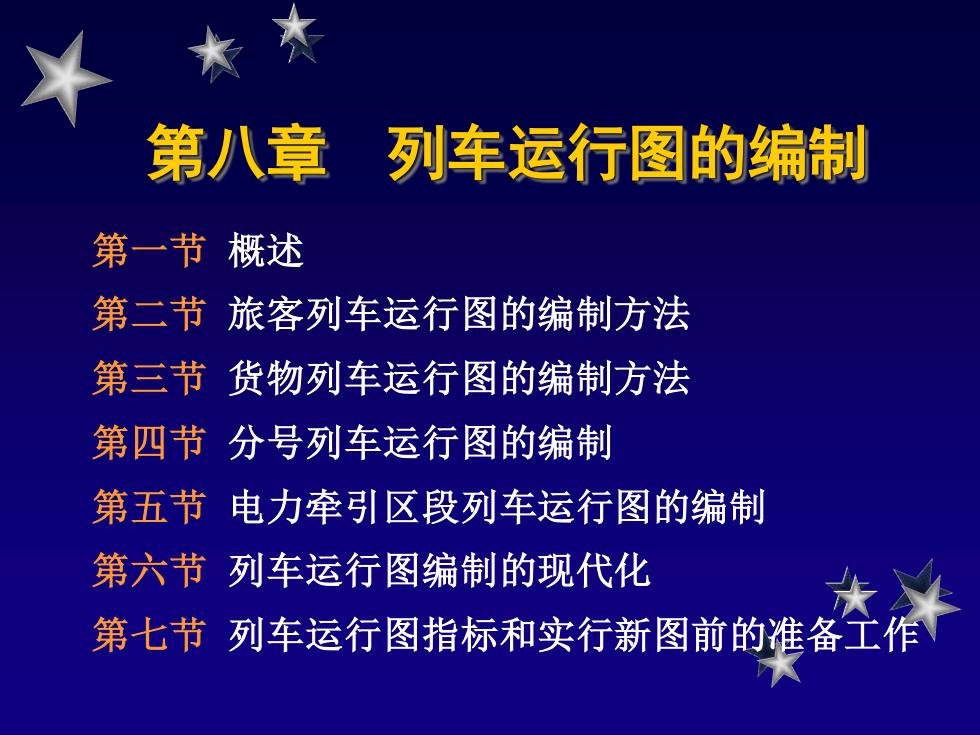 第八章　列车运行图的编制

第一节 概述
第二节 旅客列车运行图的编制方法
第三节 货物列车运行图的编制方法
第四节 分号列车运行图的编制
第五节 电力牵引区段列车运行图的编制
第六节 列车运行图编制的现代化
第七节 列车运行图指标和实行新图前的准备工作